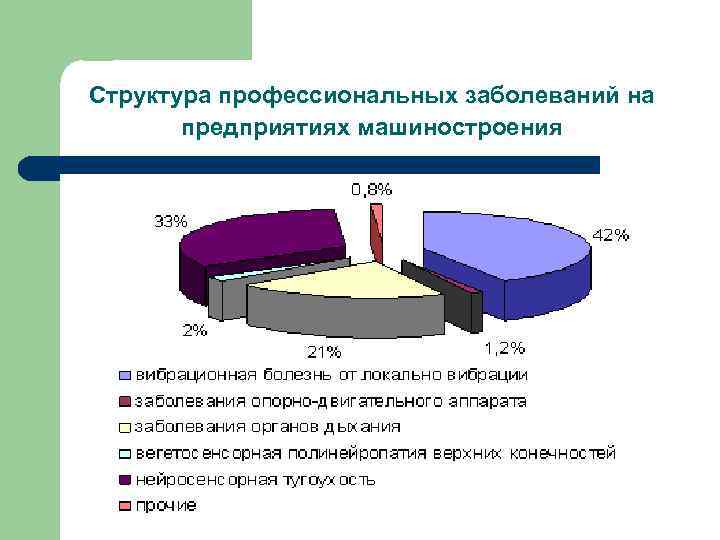 Структура профессиональных заболеваний на предприятиях машиностроения

0,8%
33%
42%
2%
21%
1,2%

вибрационная болезнь от локально вибрации
заболевания опорно-двигательного аппарата
заболевания органов дыхания
вегетосенсорная полинейропатия верхних конечностей
нейросенсорная тугоухость
прочие